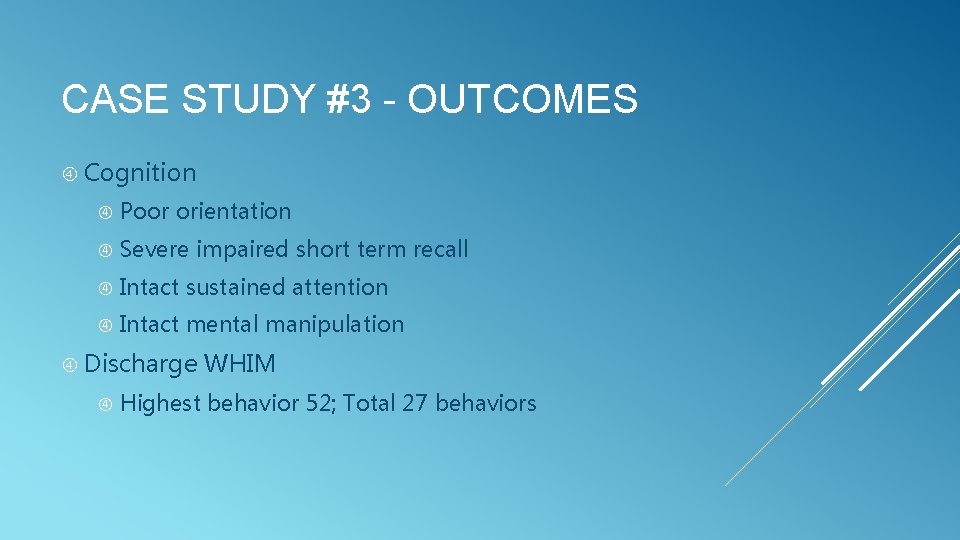 CASE STUDY #3 - OUTCOMES

Cognition

Poor orientation

Severe impaired short term recall

Intact sustained attention

Intact mental manipulation

Discharge WHIM

Highest behavior 52; Total 27 behaviors